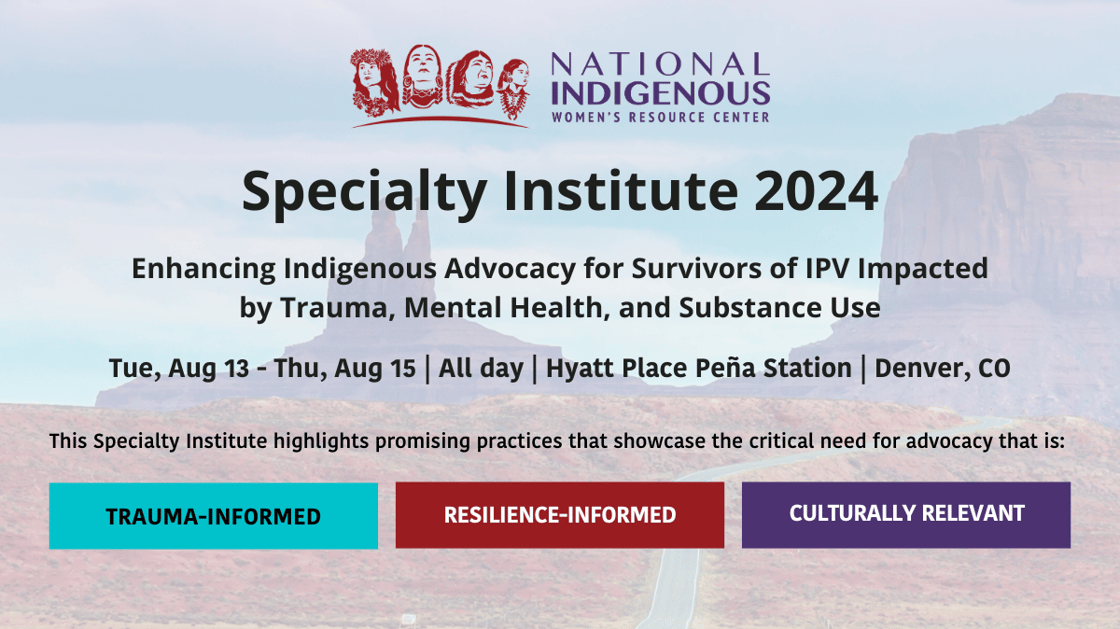 NATIONAL INDIGENOUS
WOMEN'S RESOURCE CENTER

Specialty Institute 2024

Enhancing Indigenous Advocacy for Survivors of IPV Impacted by Trauma, Mental Health, and Substance Use

Tue, Aug 13 - Thu, Aug 15 | All day | Hyatt Place Peña Station | Denver, CO

This Specialty Institute highlights promising practices that showcase the critical need for advocacy that is:

TRAUMA-INFORMED

RESILIENCE-INFORMED

CULTURALLY RELEVANT